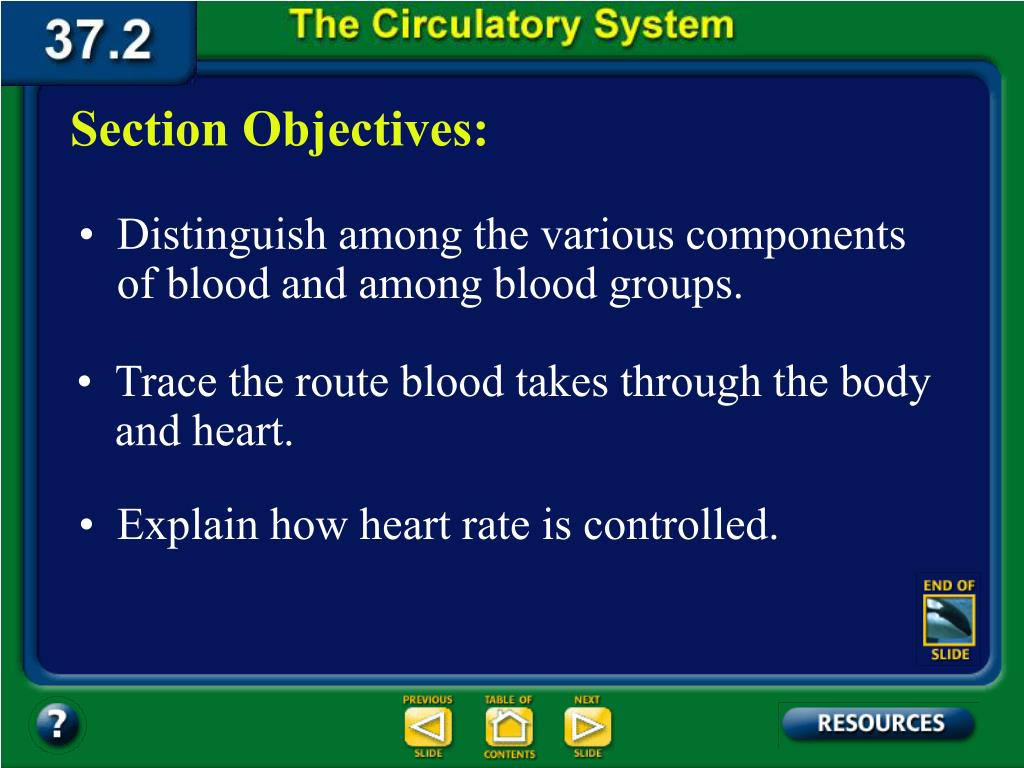 37.2

The Circulatory System

Section Objectives:

• Distinguish among the various components of blood and among blood groups.

• Trace the route blood takes through the body and heart.

• Explain how heart rate is controlled.

END OF SLIDE

?

PREVIOUS SLIDE

TABLE OF CONTENTS

NEXT SLIDE

RESOURCES